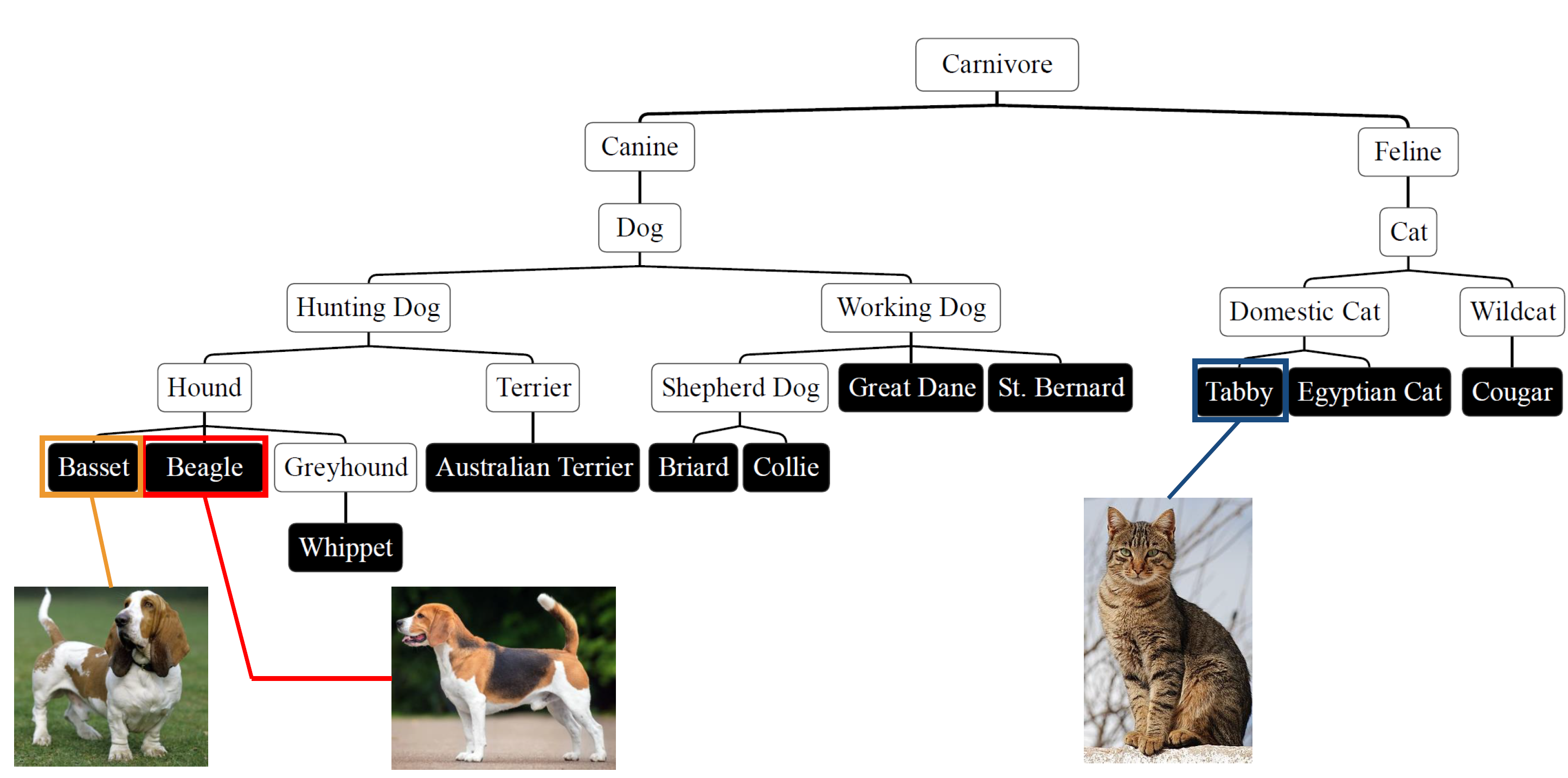 Carnivore

Canine

Feline

Dog

Cat

Hunting Dog

Working Dog

Domestic Cat

Wildcat

Hound

Terrier

Shepherd Dog

Great Dane

St. Bernard

Tabby

Egyptian Cat

Cougar

Basset

Beagle

Greyhound

Australian Terrier

Briard

Collie

Whippet